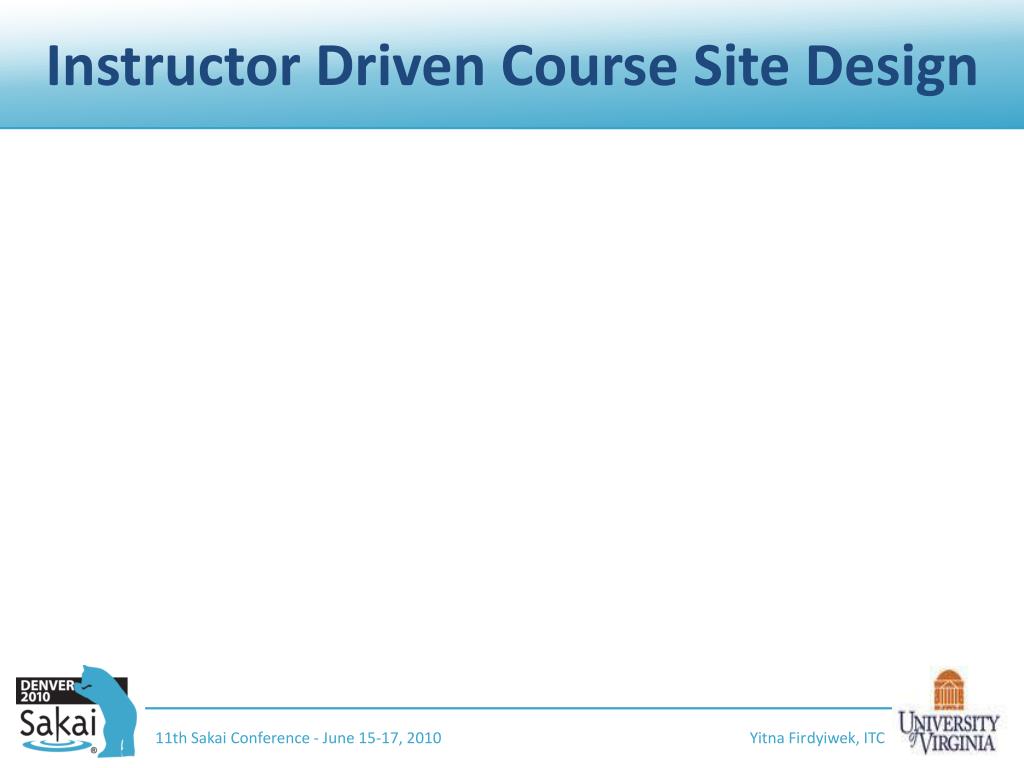 Instructor Driven Course Site Design

DENVER 2010
Sakai

11th Sakai Conference - June 15-17, 2010

Yitna Firdyiwek, ITC

UNIVERSITY of VIRGINIA